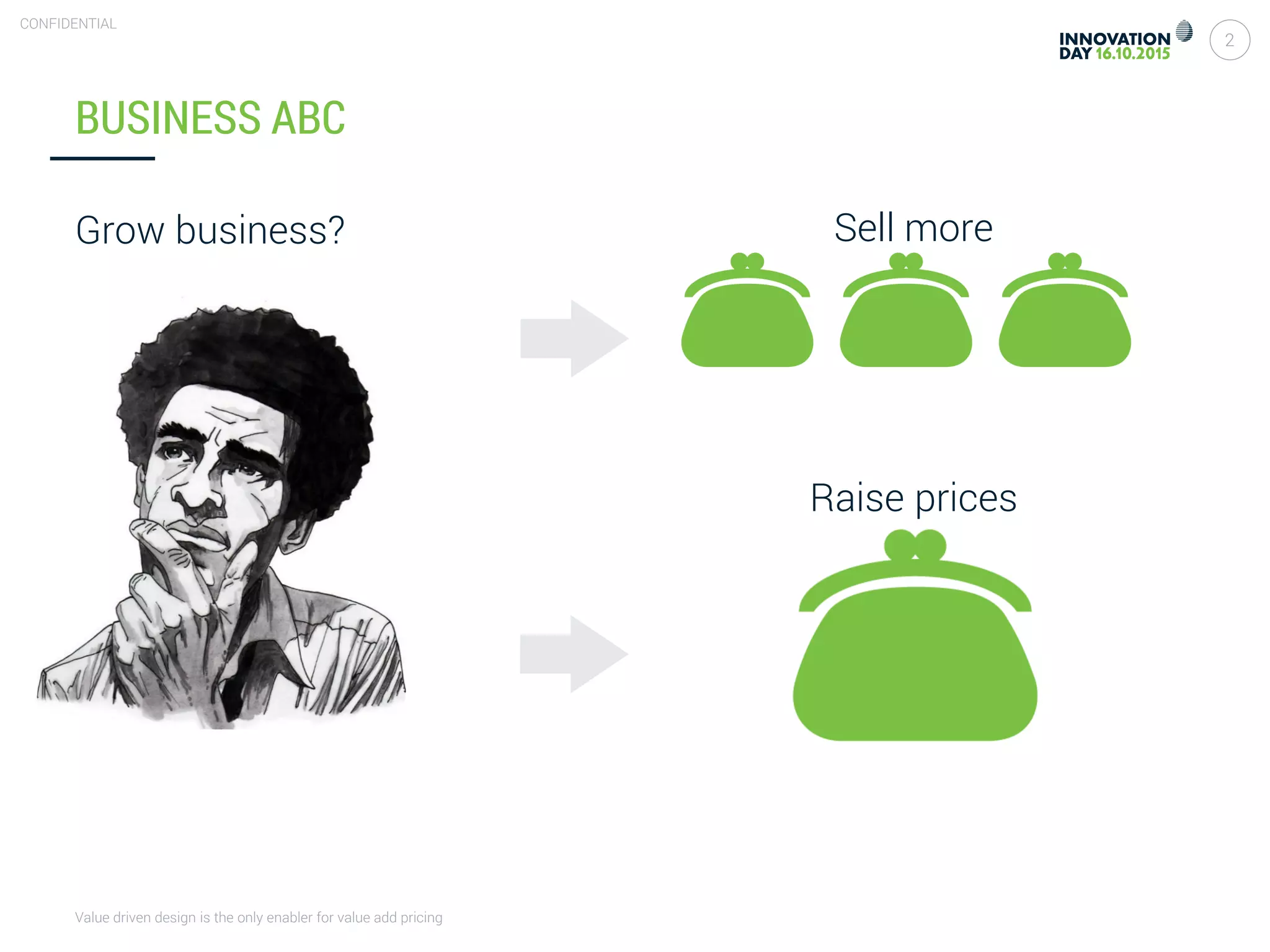 CONFIDENTIAL

INNOVATION DAY 16.10.2015

2

BUSINESS ABC

Grow business?

Sell more

Raise prices

Value driven design is the only enabler for value add pricing